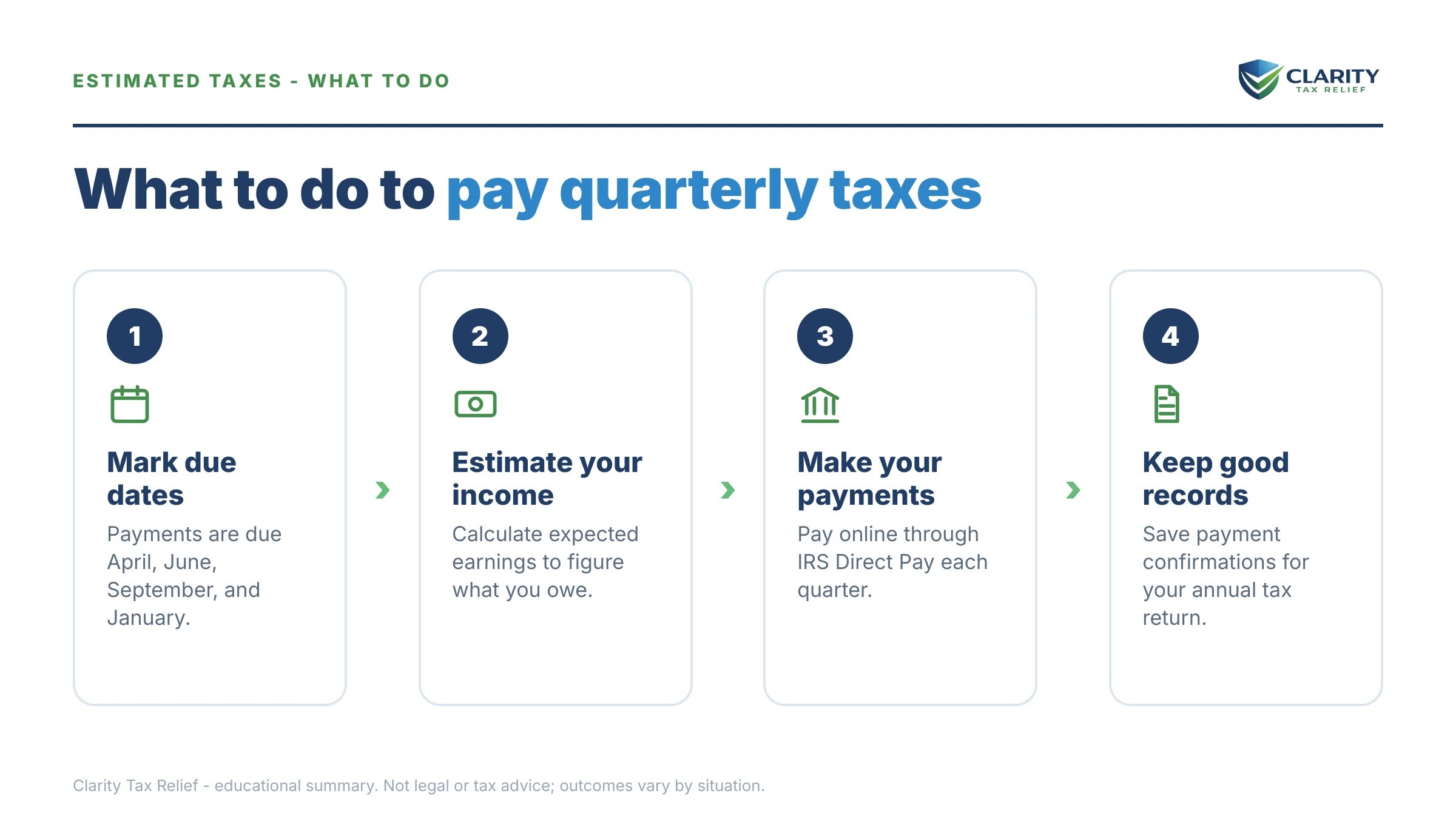 ESTIMATED TAXES - WHAT TO DO

CLARITY
TAX RELIEF

What to do to pay quarterly taxes

1

Mark due dates

Payments are due April, June, September, and January.

2

Estimate your income

Calculate expected earnings to figure what you owe.

3

Make your payments

Pay online through IRS Direct Pay each quarter.

4

Keep good records

Save payment confirmations for your annual tax return.

Clarity Tax Relief - educational summary. Not legal or tax advice; outcomes vary by situation.